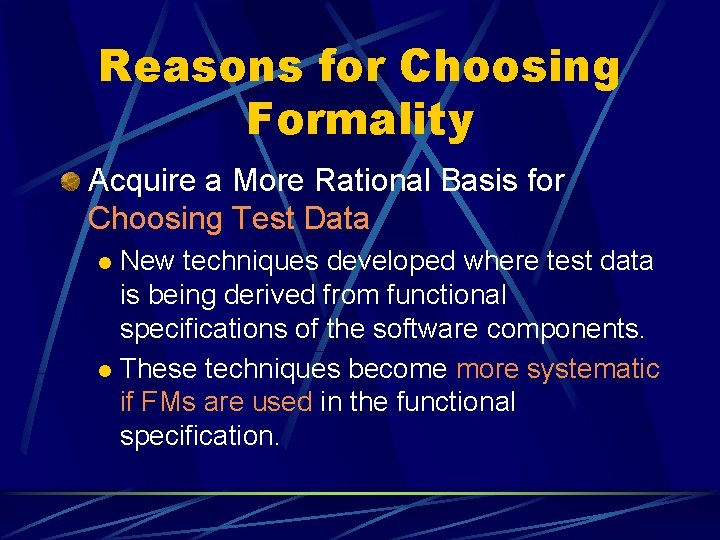 Reasons for Choosing Formality

Acquire a More Rational Basis for Choosing Test Data

New techniques developed where test data is being derived from functional specifications of the software components.

These techniques become more systematic if FMs are used in the functional specification.